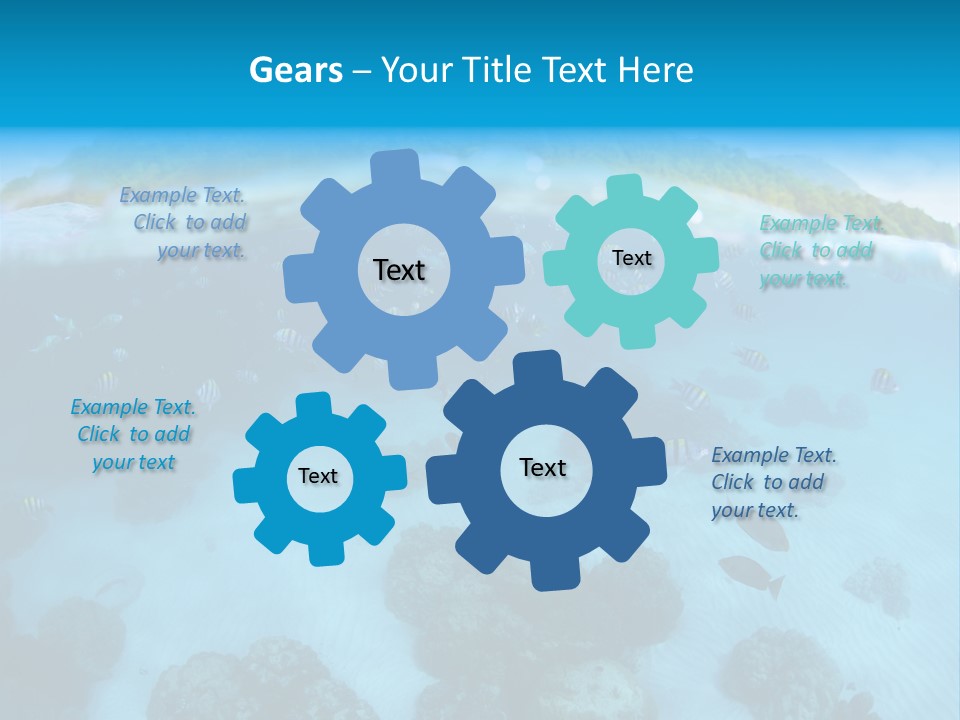 Gears – Your Title Text Here

Example Text. Click to add your text.

Text

Text

Example Text. Click to add your text.

Example Text. Click to add your text

Text

Text

Example Text. Click to add your text.